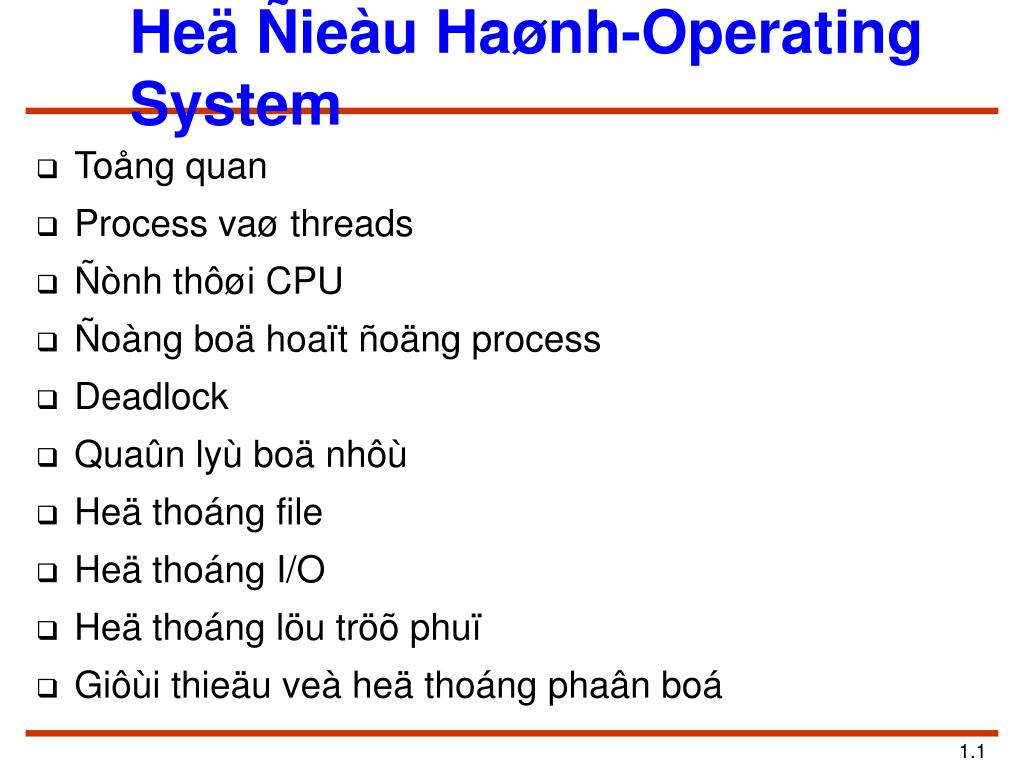 Heä Ñieàu Haønh-Operating System

❑ Toång quan
❑ Process vaø threads
❑ Ñònh thôøi CPU
❑ Ñoàng boä hoaït ñoäng process
❑ Deadlock
❑ Quaûn lyù boä nhôù
❑ Heä thoáng file
❑ Heä thoáng I/O
❑ Heä thoáng löu tröõ phuï
❑ Giôùi thieäu veà heä thoáng phaân boá

1.1